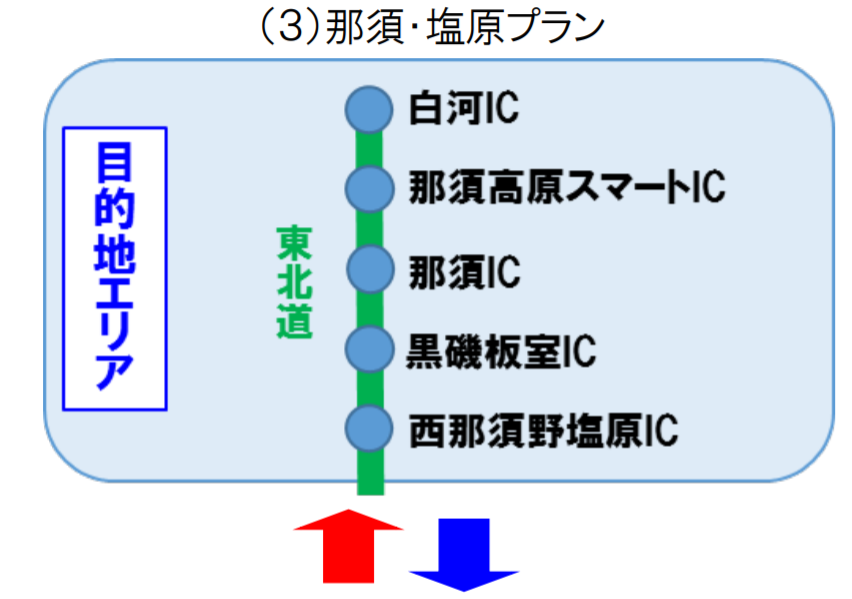 (3)那須・塩原プラン

目的地エリア

東北道

白河IC

那須高原スマートIC

那須IC

黒磯板室IC

西那須野塩原IC